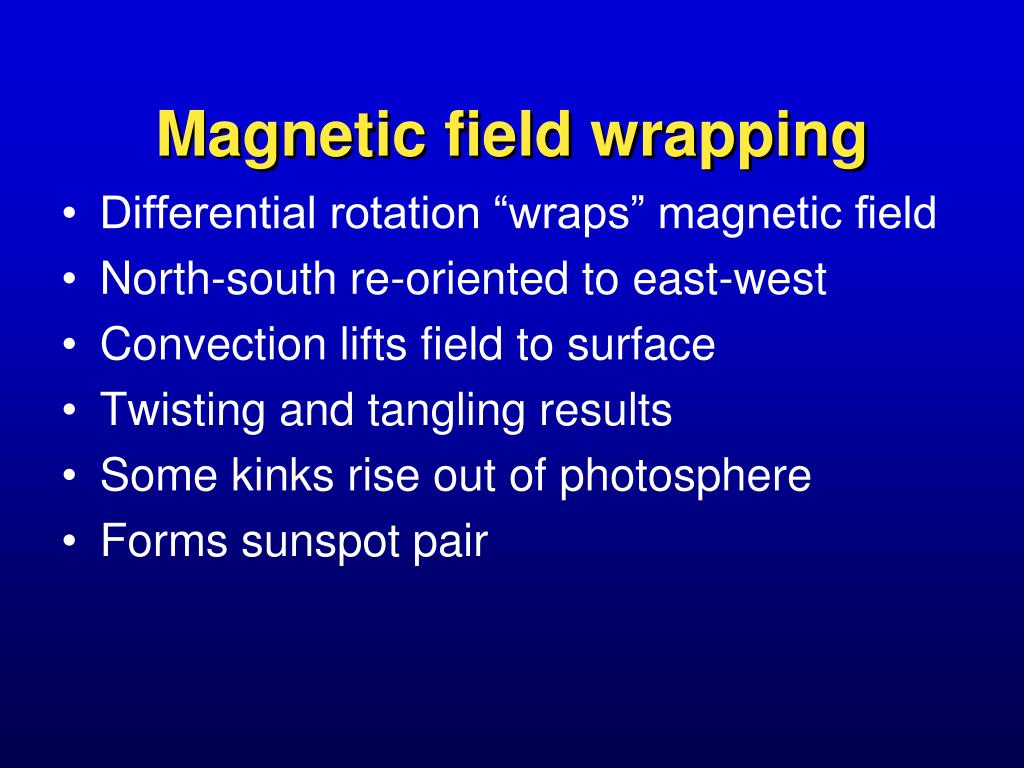 Magnetic field wrapping

• Differential rotation “wraps” magnetic field
• North-south re-oriented to east-west
• Convection lifts field to surface
• Twisting and tangling results
• Some kinks rise out of photosphere
• Forms sunspot pair